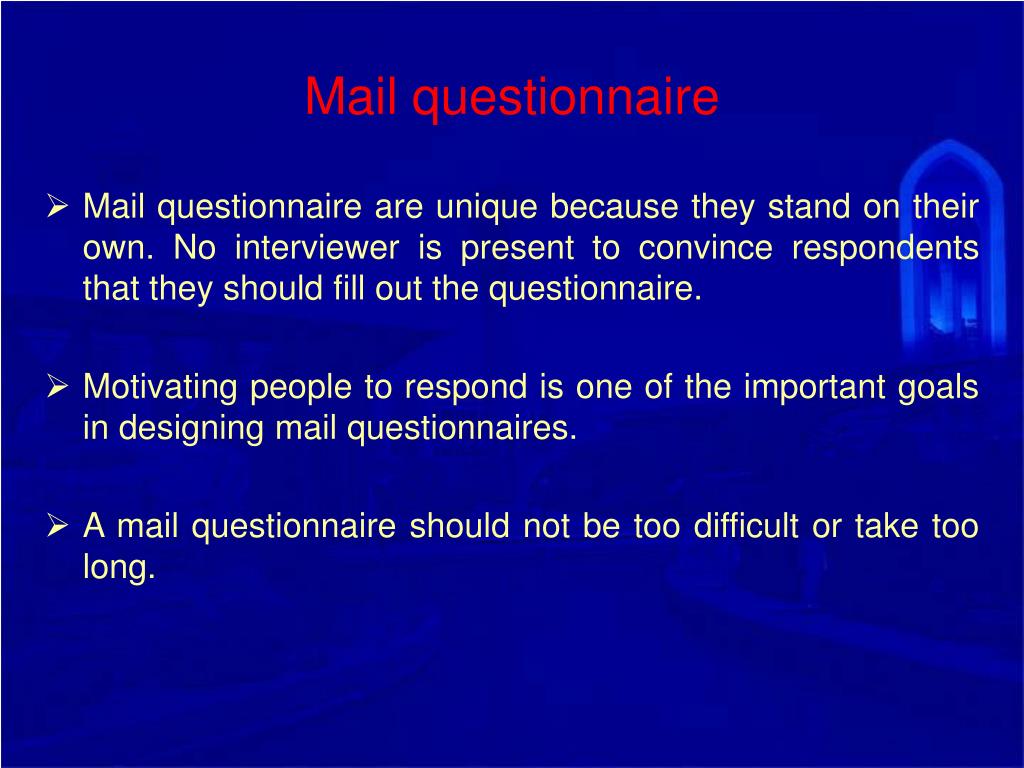 Mail questionnaire

➢ Mail questionnaire are unique because they stand on their own. No interviewer is present to convince respondents that they should fill out the questionnaire.

➢ Motivating people to respond is one of the important goals in designing mail questionnaires.

➢ A mail questionnaire should not be too difficult or take too long.